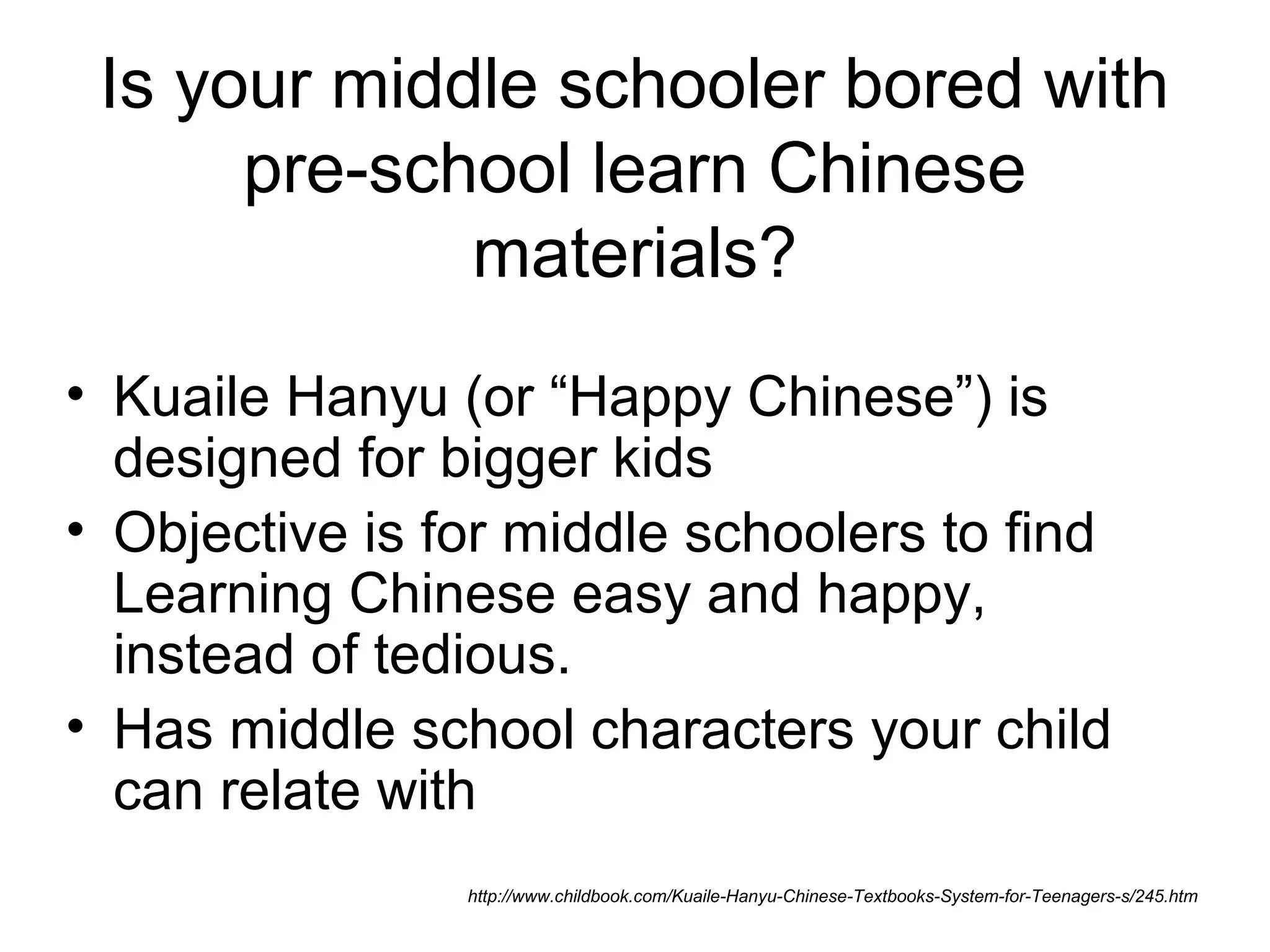 Is your middle schooler bored with pre-school learn Chinese materials?

• Kuaile Hanyu (or “Happy Chinese”) is designed for bigger kids
• Objective is for middle schoolers to find Learning Chinese easy and happy, instead of tedious.
• Has middle school characters your child can relate with

http://www.childbook.com/Kuaile-Hanyu-Chinese-Textbooks-System-for-Teenagers-s/245.htm